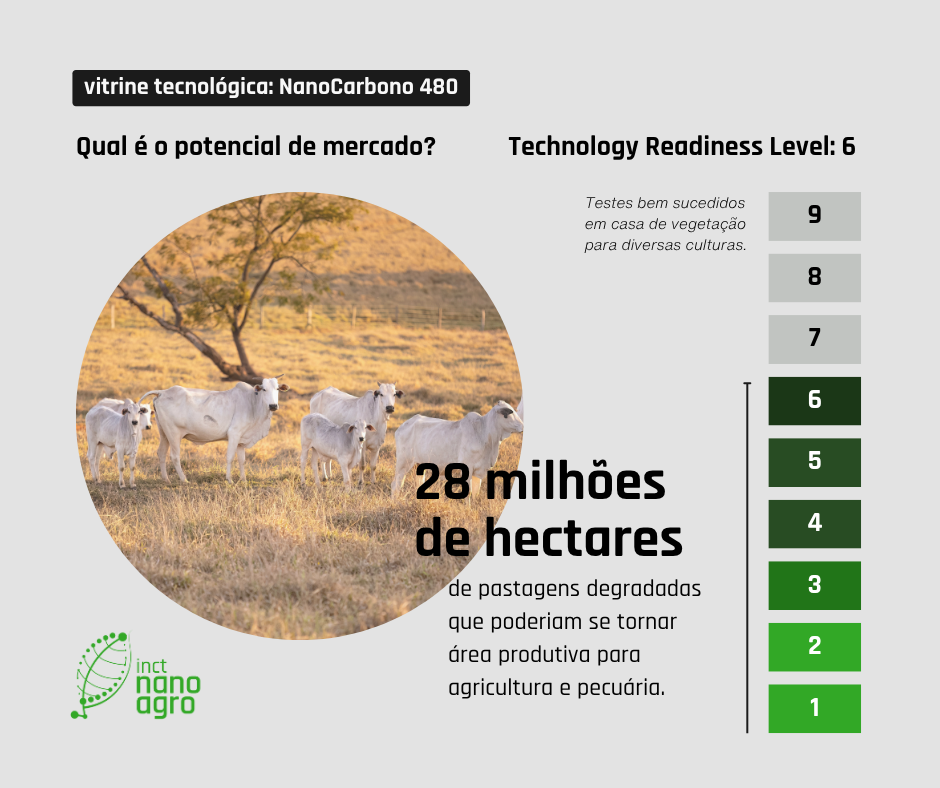 vitrine tecnológica: NanoCarbono 480

Qual é o potencial de mercado?

Technology Readiness Level: 6

Testes bem sucedidos em casa de vegetação para diversas culturas.

9
8
7
6
5
4
3
2
1

28 milhões de hectares

de pastagens degradadas que poderiam se tornar área produtiva para agricultura e pecuária.

inct nano agro